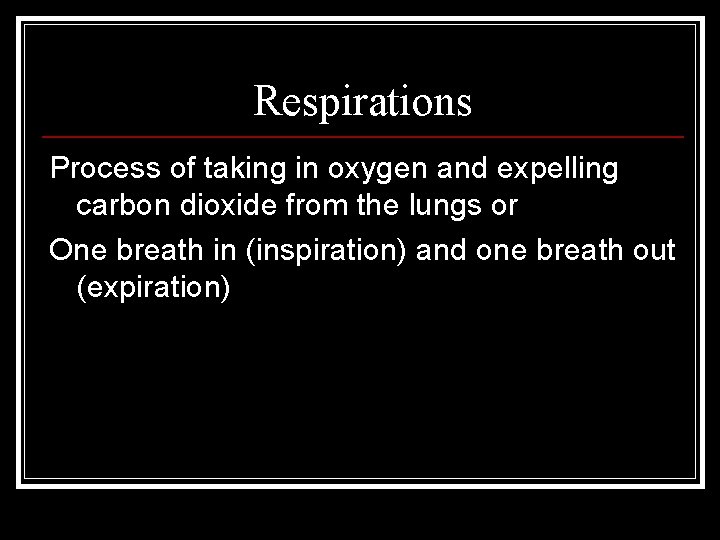 Respirations

Process of taking in oxygen and expelling carbon dioxide from the lungs or

One breath in (inspiration) and one breath out (expiration)